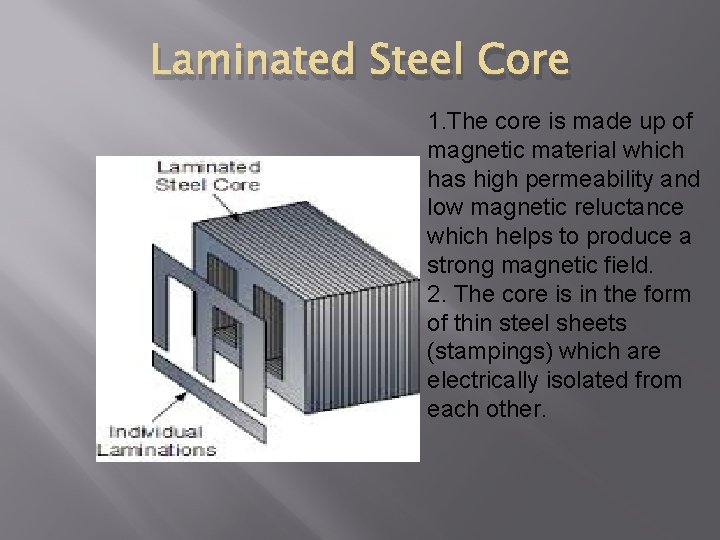 Laminated Steel Core

Laminated Steel Core

Individual Laminations

1.The core is made up of magnetic material which has high permeability and low magnetic reluctance which helps to produce a strong magnetic field.
2. The core is in the form of thin steel sheets (stampings) which are electrically isolated from each other.